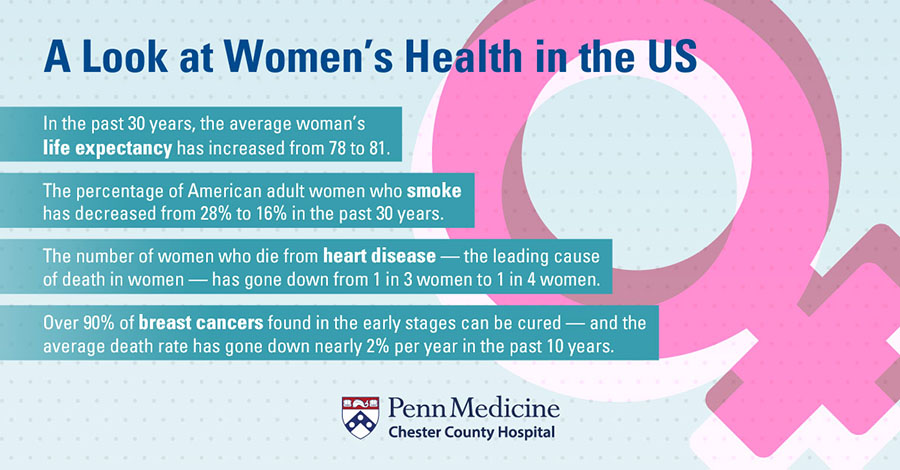 A Look at Women's Health in the US

In the past 30 years, the average woman's life expectancy has increased from 78 to 81.

The percentage of American adult women who smoke has decreased from 28% to 16% in the past 30 years.

The number of women who die from heart disease — the leading cause of death in women — has gone down from 1 in 3 women to 1 in 4 women.

Over 90% of breast cancers found in the early stages can be cured — and the average death rate has gone down nearly 2% per year in the past 10 years.

Penn Medicine
Chester County Hospital